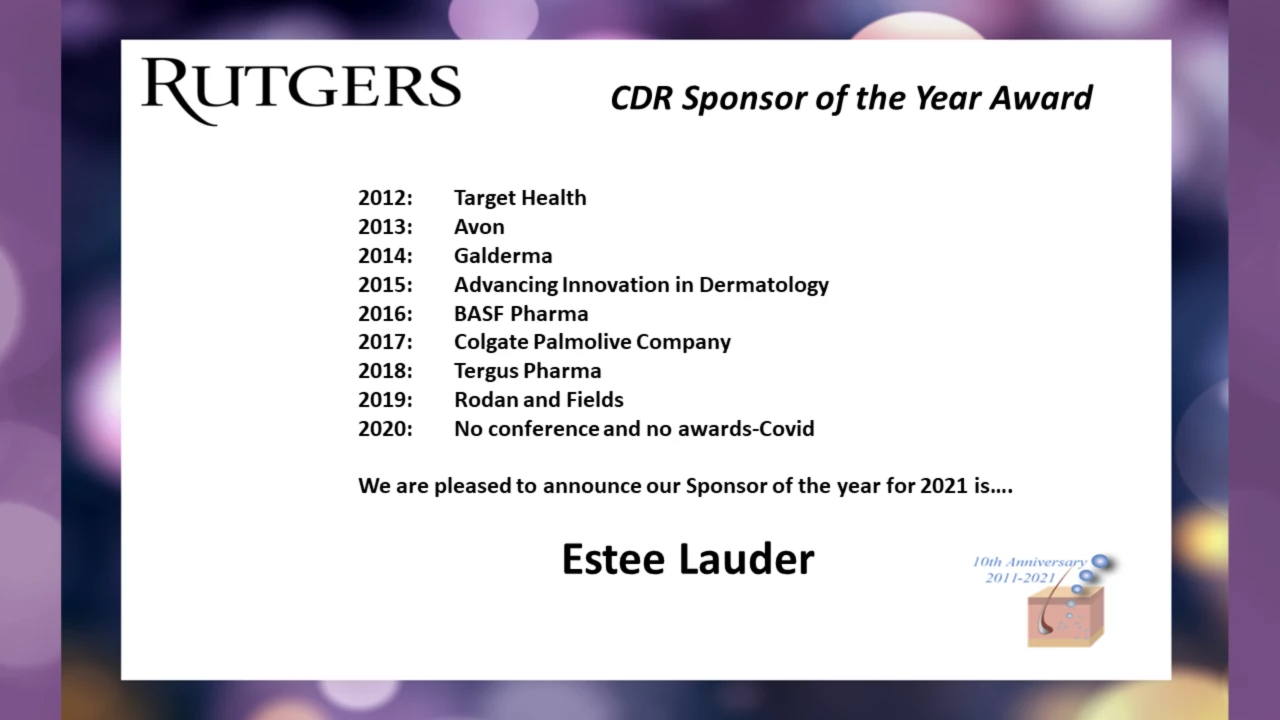 RUTGERS

CDR Sponsor of the Year Award

2012: Target Health
2013: Avon
2014: Galderma
2015: Advancing Innovation in Dermatology
2016: BASF Pharma
2017: Colgate Palmolive Company
2018: Tergus Pharma
2019: Rodan and Fields
2020: No conference and no awards-Covid

We are pleased to announce our Sponsor of the year for 2021 is….

Estee Lauder

10th Anniversary
2011-2021